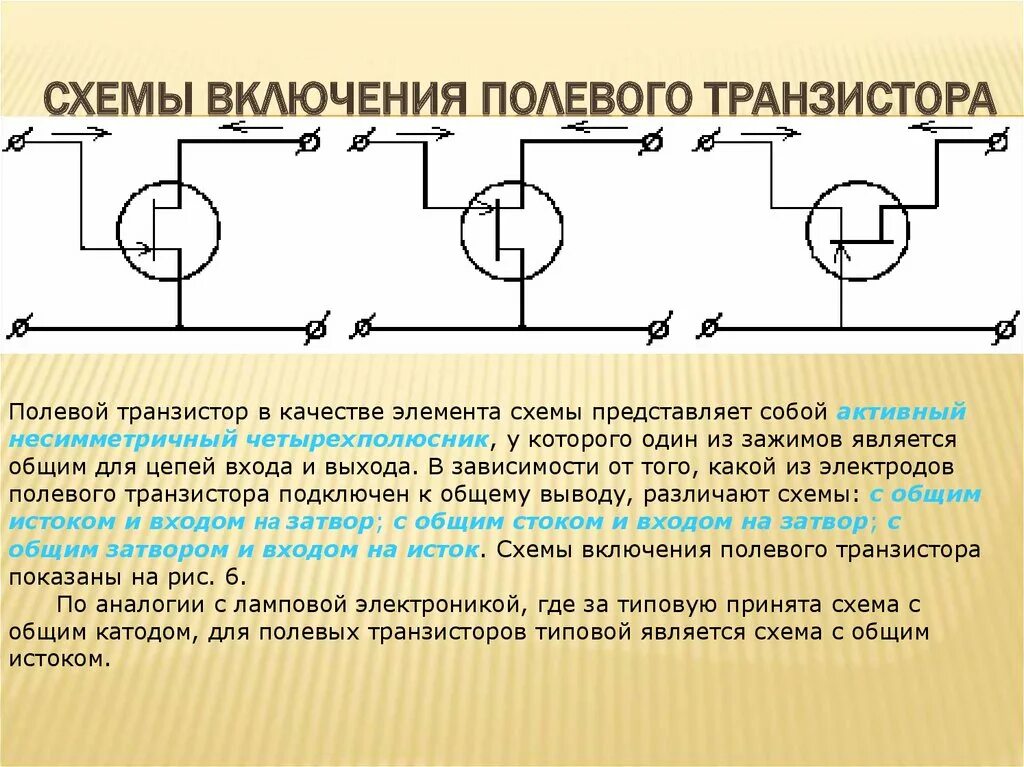 СХЕМЫ ВКЛЮЧЕНИЯ ПОЛЕВОГО ТРАНЗИСТОРА

Полевой транзистор в качестве элемента схемы представляет собой активный несимметричный четырехполюсник, у которого один из зажимов является общим для цепей входа и выхода. В зависимости от того, какой из электродов полевого транзистора подключен к общему выводу, различают схемы: с общим истоком и входом на затвор; с общим стоком и входом на затвор; с общим затвором и входом на исток. Схемы включения полевого транзистора показаны на рис. 6.

По аналогии с ламповой электроникой, где за типовую принята схема с общим катодом, для полевых транзисторов типовой является схема с общим истоком.